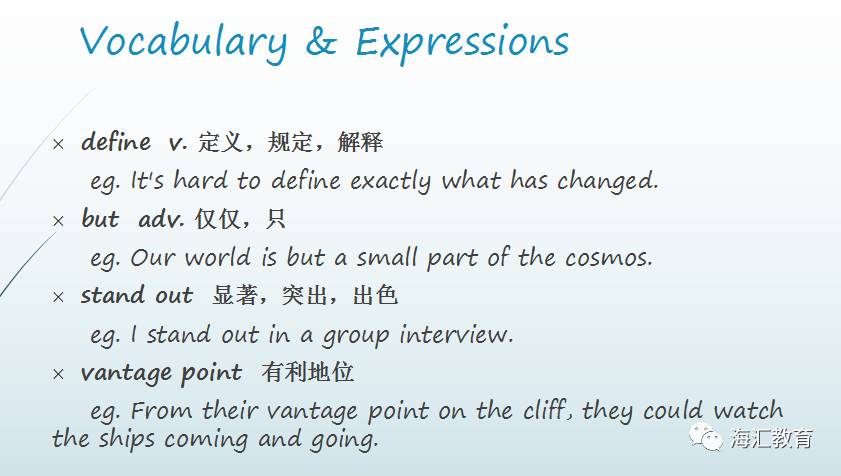 Vocabulary & Expressions

× define v. 定义，规定，解释

eg. It's hard to define exactly what has changed.

× but adv. 仅仅，只

eg. Our world is but a small part of the cosmos.

× stand out 显著，突出，出色

eg. I stand out in a group interview.

× vantage point 有利地位

eg. From their vantage point on the cliff, they could watch the ships coming and going.

海汇教育